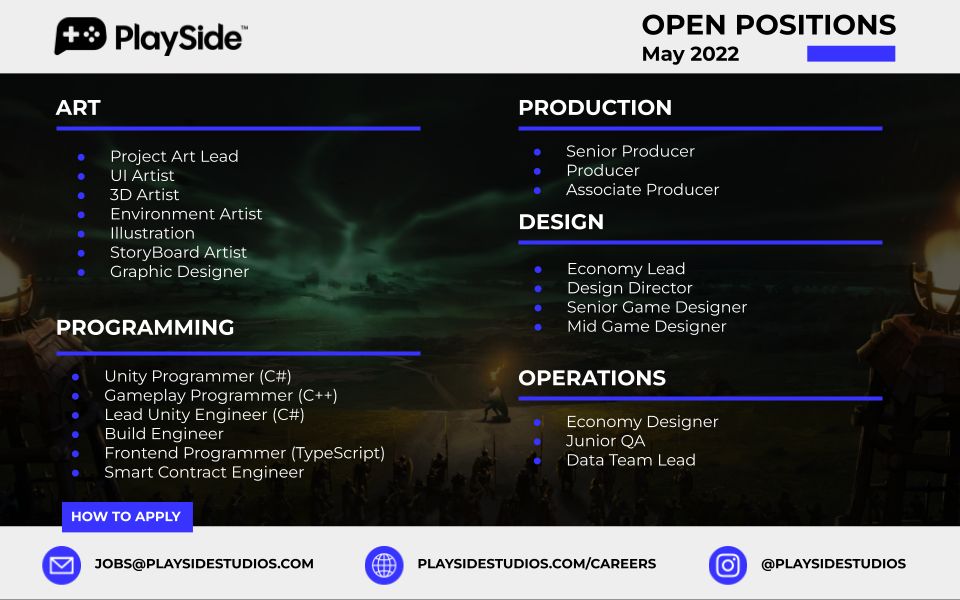 PlaySide™

OPEN POSITIONS
May 2022

ART

- Project Art Lead
- UI Artist
- 3D Artist
- Environment Artist
- Illustration
- StoryBoard Artist
- Graphic Designer

PROGRAMMING

- Unity Programmer (C#)
- Gameplay Programmer (C++)
- Lead Unity Engineer (C#)
- Build Engineer
- Frontend Programmer (TypeScript)
- Smart Contract Engineer

PRODUCTION

- Senior Producer
- Producer
- Associate Producer

DESIGN

- Economy Lead
- Design Director
- Senior Game Designer
- Mid Game Designer

OPERATIONS

- Economy Designer
- Junior QA
- Data Team Lead

HOW TO APPLY

JOBS@PLAYSIDESTUDIOS.COM

PLAYSIDESTUDIOS.COM/CAREERS

@PLAYSIDESTUDIOS